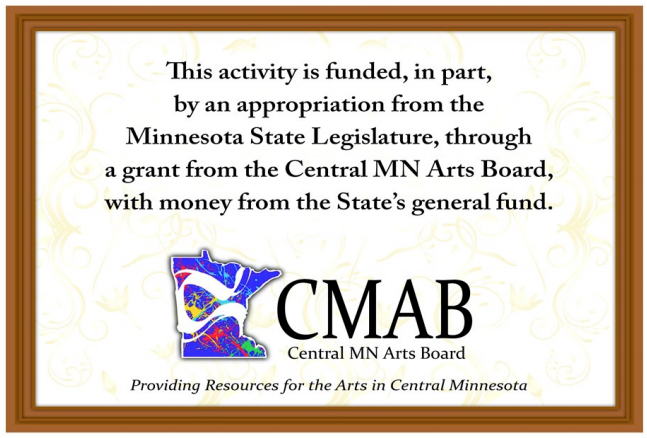 This activity is funded, in part, by an appropriation from the Minnesota State Legislature, through a grant from the Central MN Arts Board, with money from the State's general fund.

CMAB
Central MN Arts Board

Providing Resources for the Arts in Central Minnesota